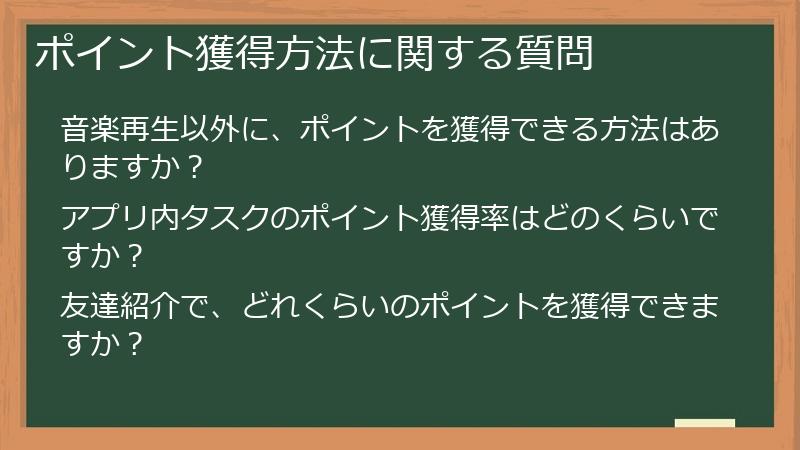 ポイント獲得方法に関する質問

音楽再生以外に、ポイントを獲得できる方法はありますか？

アプリ内タスクのポイント獲得率はどのくらいですか？

友達紹介で、どれくらいのポイントを獲得できますか？